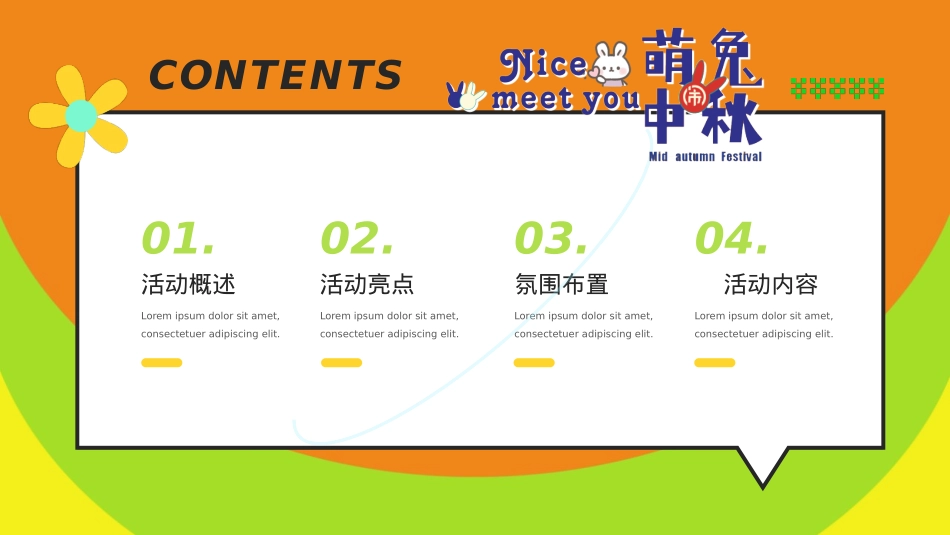 CONTENTS

Nice meet you 萌兔 中秋 Mid autumn Festival

01.
活动概述
Lorem ipsum dolor sit amet, consectetuer adipiscing elit.

02.
活动亮点
Lorem ipsum dolor sit amet, consectetuer adipiscing elit.

03.
氛围布置
Lorem ipsum dolor sit amet, consectetuer adipiscing elit.

04.
活动内容
Lorem ipsum dolor sit amet, consectetuer adipiscing elit.